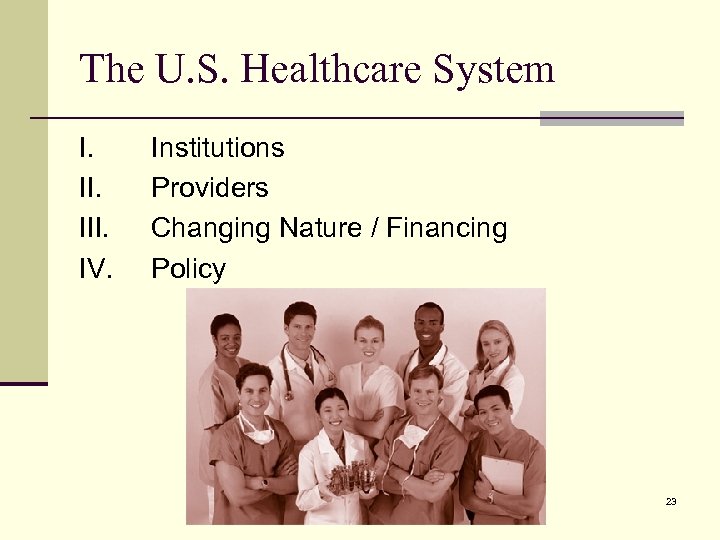 The U.S. Healthcare System

I. Institutions
II. Providers
III. Changing Nature / Financing
IV. Policy

23